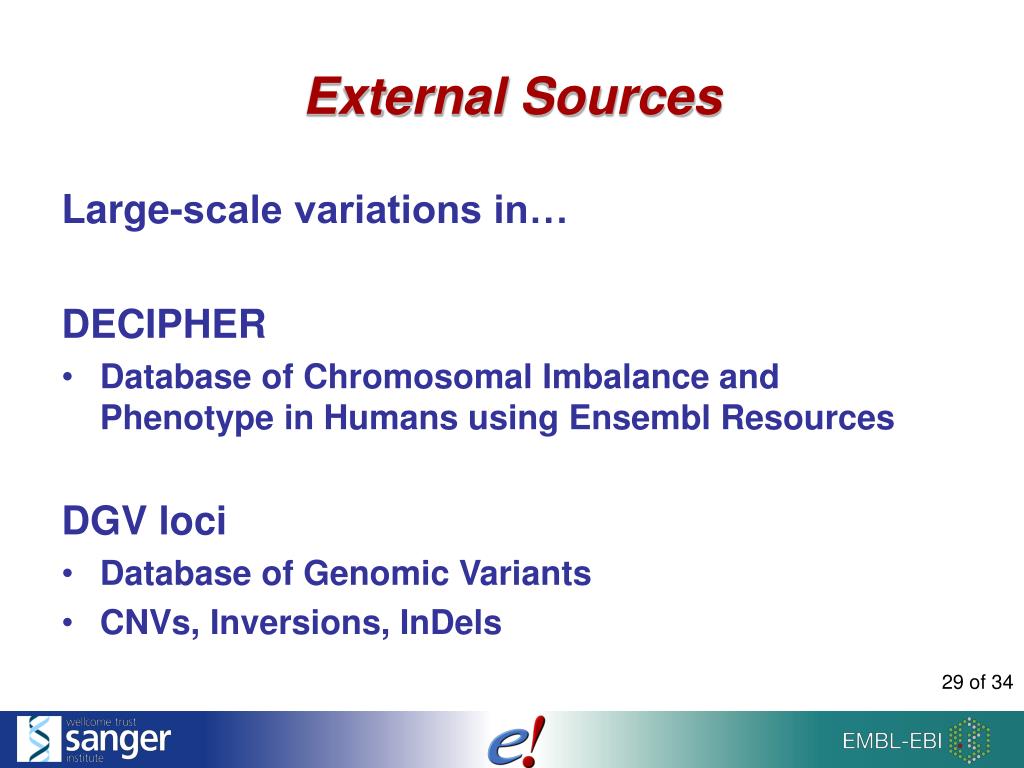 External Sources

Large-scale variations in…

DECIPHER

• Database of Chromosomal Imbalance and Phenotype in Humans using Ensembl Resources

DGV loci

• Database of Genomic Variants
• CNVs, Inversions, InDels

29 of 34

wellcome trust sanger institute

e!

EMBL-EBI